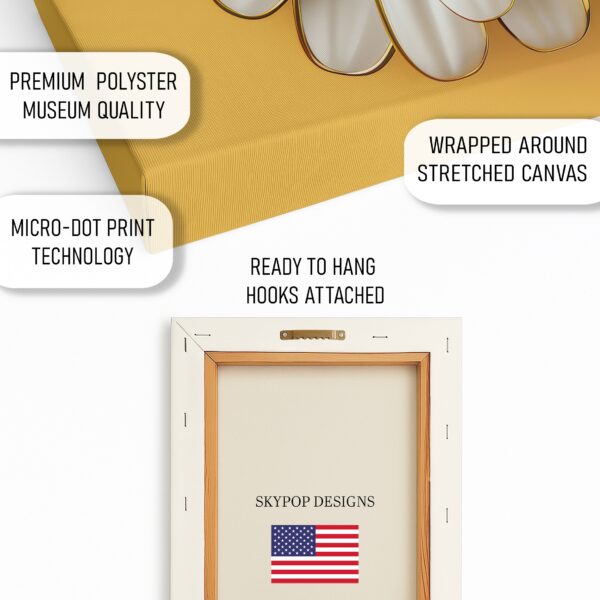 PREMIUM POLYSTER MUSEUM QUALITY

WRAPPED AROUND STRETCHED CANVAS

MICRO-DOT PRINT TECHNOLOGY

READY TO HANG HOOKS ATTACHED

SKYPOP DESIGNS